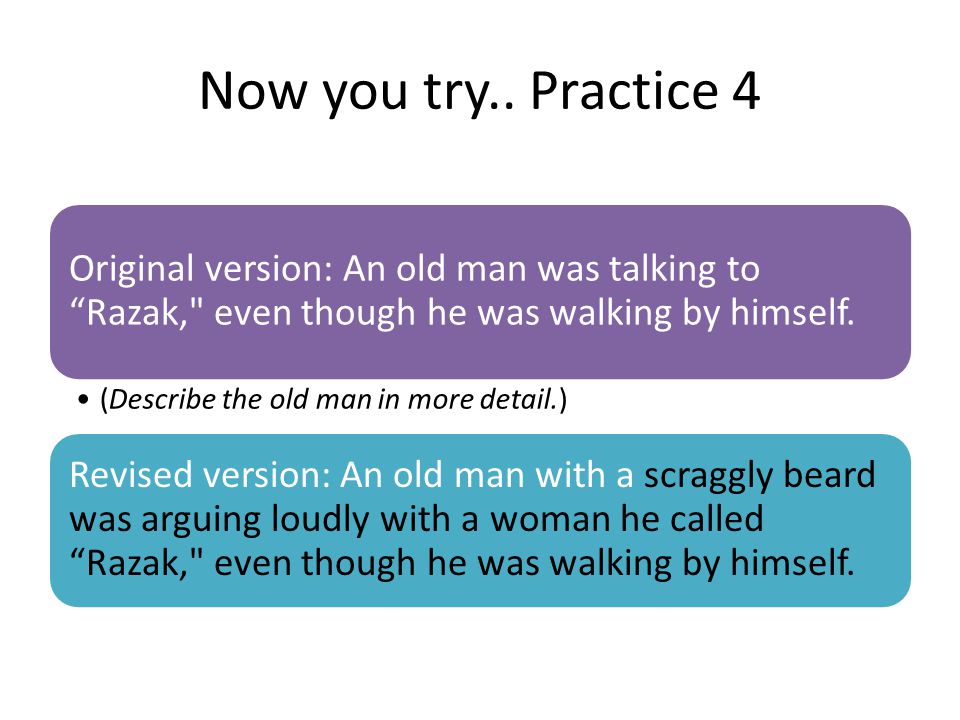 Now you try.. Practice 4

Original version: An old man was talking to “Razak," even though he was walking by himself.

• (Describe the old man in more detail.)

Revised version: An old man with a scraggly beard was arguing loudly with a woman he called “Razak," even though he was walking by himself.